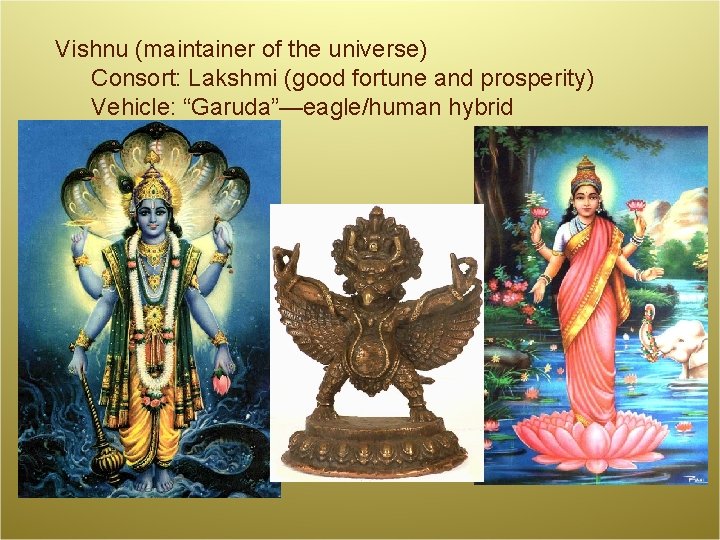 Vishnu (maintainer of the universe)
Consort: Lakshmi (good fortune and prosperity)
Vehicle: “Garuda”—eagle/human hybrid